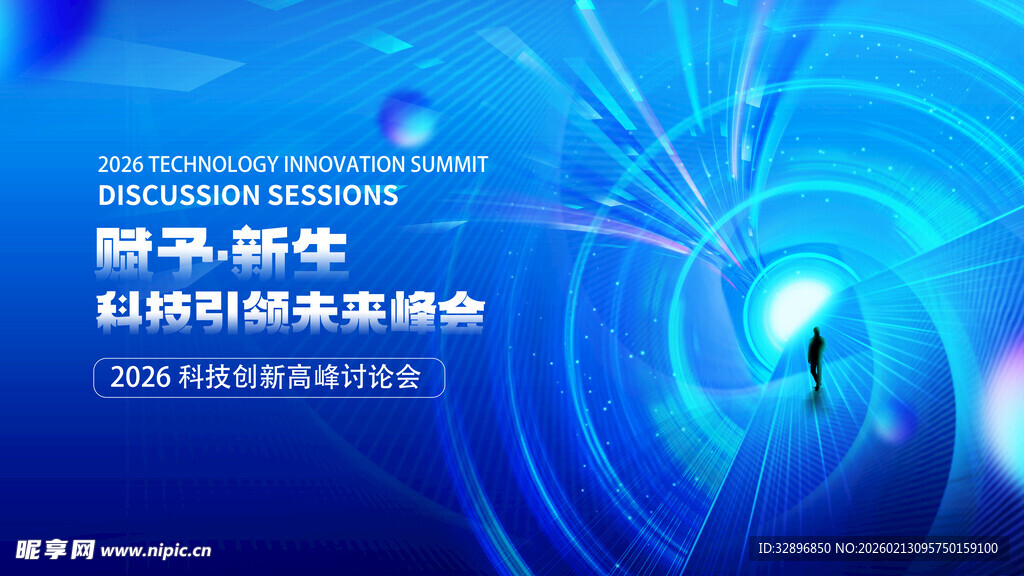 2026 TECHNOLOGY INNOVATION SUMMIT
DISCUSSION SESSIONS

赋予·新生
科技引领未来峰会

2026 科技创新高峰讨论会

昵享网 www.nipic.cn

ID:32896850 NO:20260213095750159100